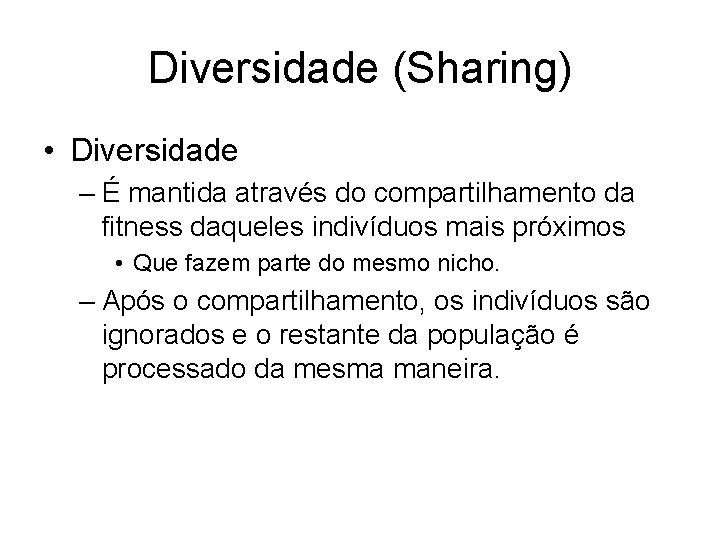 Diversidade (Sharing)

• Diversidade
– É mantida através do compartilhamento da fitness daqueles indivíduos mais próximos
• Que fazem parte do mesmo nicho.
– Após o compartilhamento, os indivíduos são ignorados e o restante da população é processado da mesma maneira.